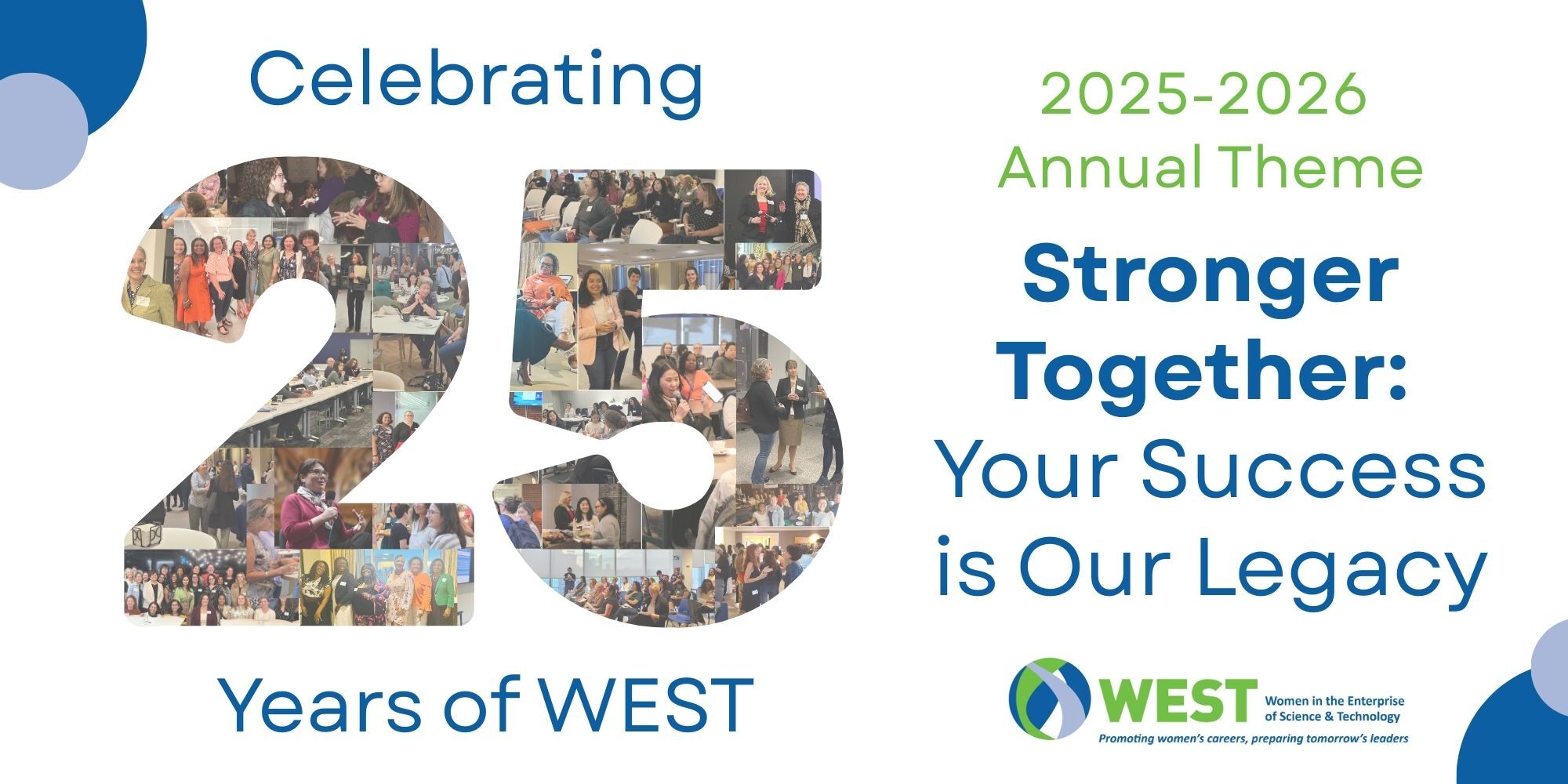 Celebrating

25

Years of WEST

2025-2026
Annual Theme

Stronger Together:
Your Success is Our Legacy

WEST Women in the Enterprise of Science & Technology
Promoting women's careers, preparing tomorrow's leaders